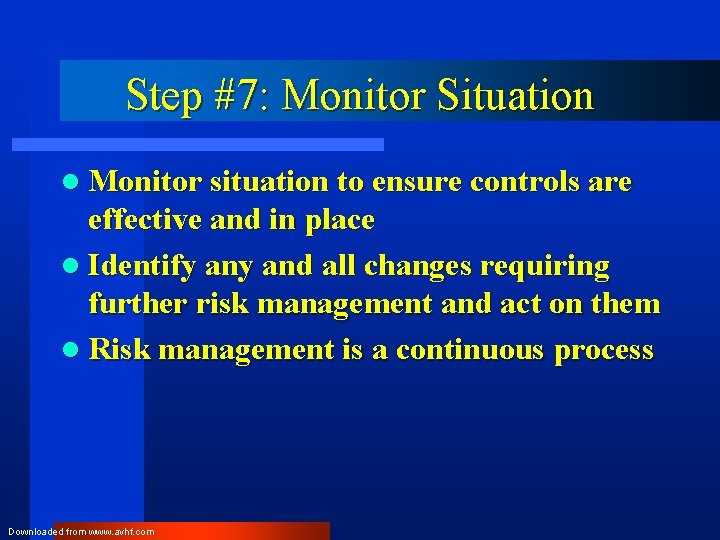 Step #7: Monitor Situation

- Monitor situation to ensure controls are effective and in place
- Identify any and all changes requiring further risk management and act on them
- Risk management is a continuous process

Downloaded from www.avhf.com